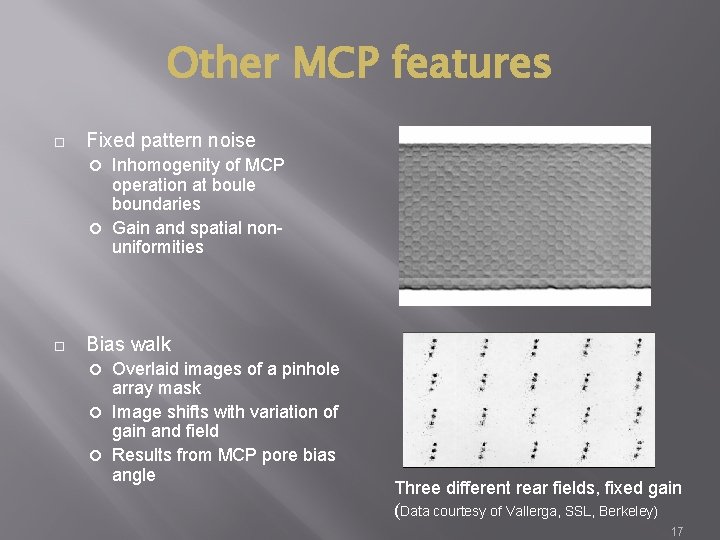 Other MCP features

□ Fixed pattern noise
○ Inhomogenity of MCP operation at boule boundaries
○ Gain and spatial non-uniformities

□ Bias walk
○ Overlaid images of a pinhole array mask
○ Image shifts with variation of gain and field
○ Results from MCP pore bias angle

Three different rear fields, fixed gain
(Data courtesy of Vallerga, SSL, Berkeley)

17